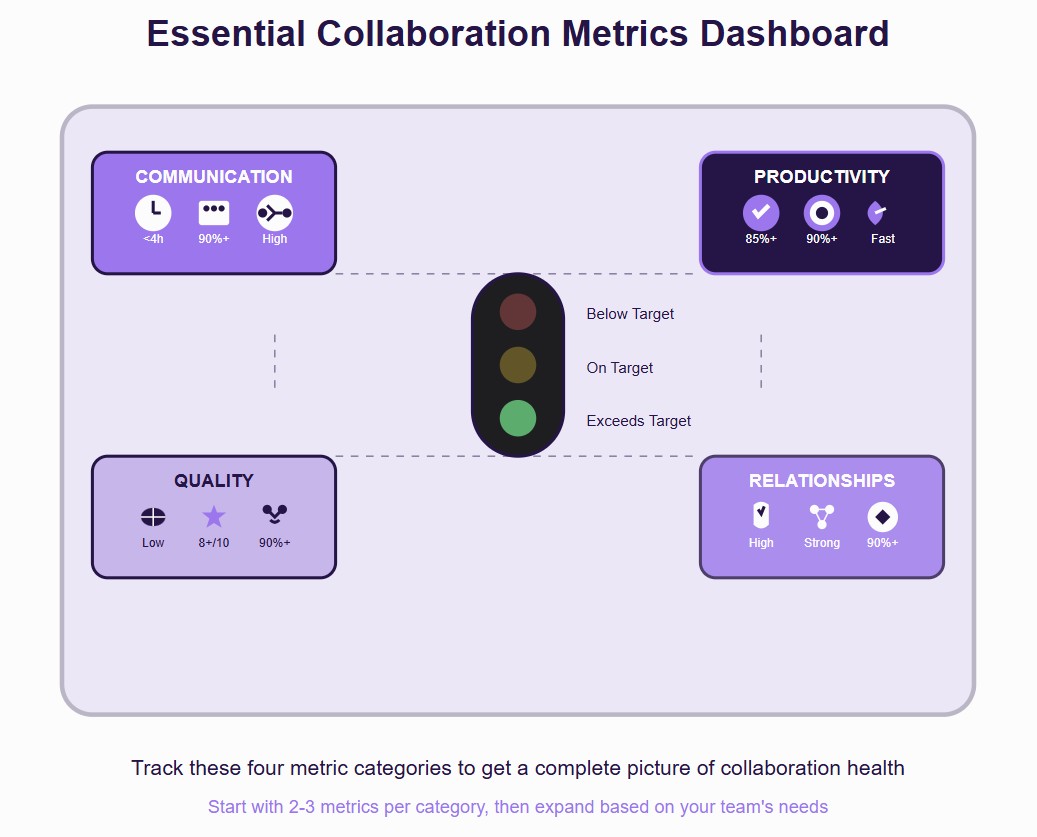 Essential Collaboration Metrics Dashboard

COMMUNICATION
<4h
90%+
High

PRODUCTIVITY
85%+
90%+
Fast

Below Target
On Target
Exceeds Target

QUALITY
Low
8+/10
90%+

RELATIONSHIPS
High
Strong
90%+

Track these four metric categories to get a complete picture of collaboration health

Start with 2-3 metrics per category, then expand based on your team's needs